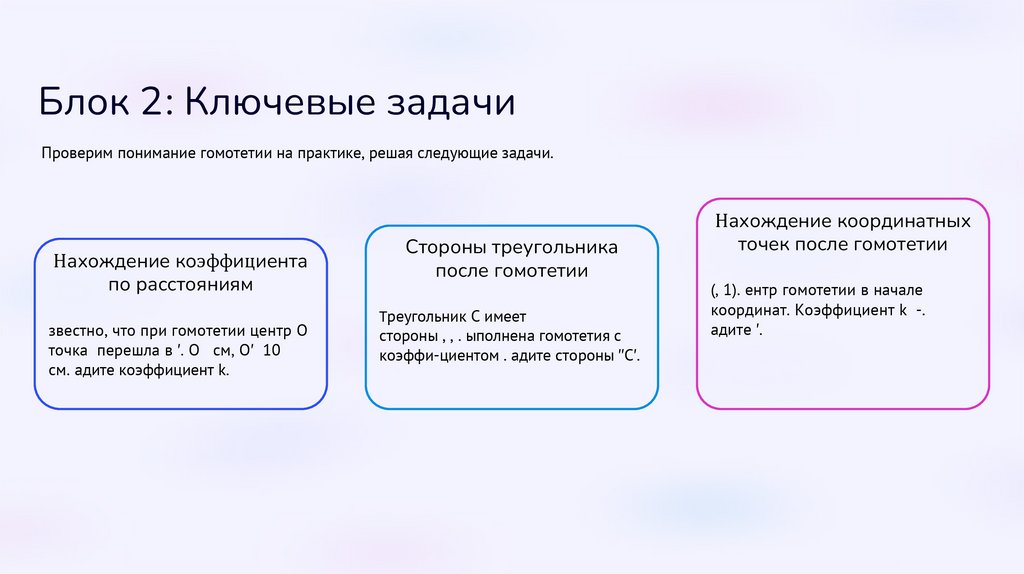 Блок 2: Ключевые задачи

Проверим понимание гомотетии на практике, решая следующие задачи.

Нахождение коэффициента по расстояниям

звестно, что при гомотетии центр O точка перешла в '. O см, O' 10 см. адите коэффициент k.

Стороны треугольника после гомотетии

Треугольник C имеет стороны , , . ыполнена гомотетия с коэффи-циентом . адите стороны ''C'.

Нахождение координатных точек после гомотетии

(, 1). ентр гомотетии в начале координат. Коэффициент k -. адите '.